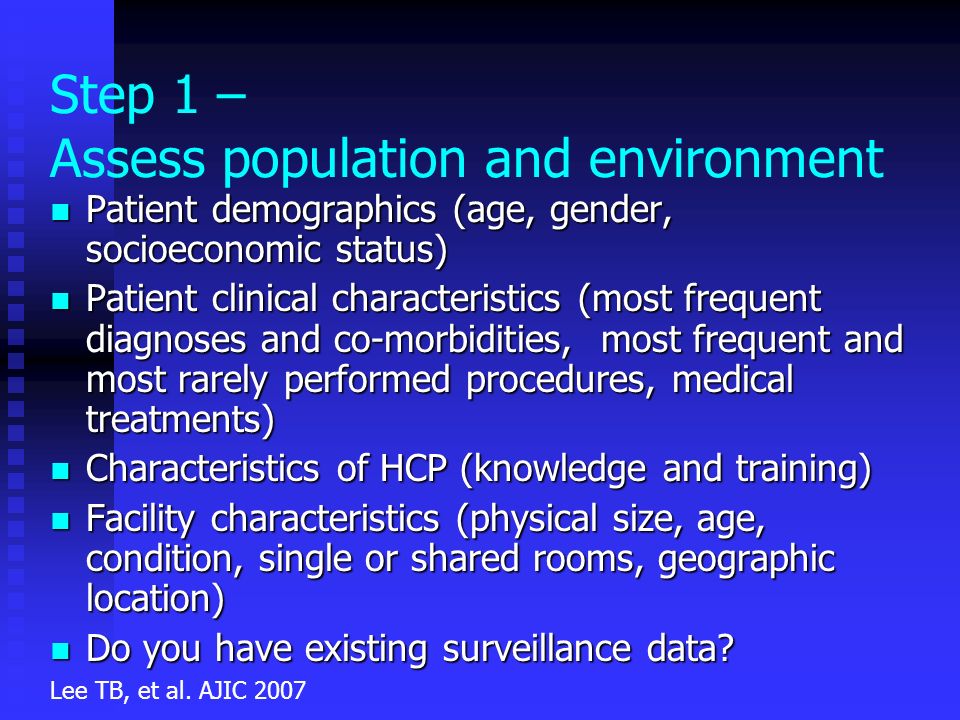 Step 1 –
Assess population and environment

- Patient demographics (age, gender, socioeconomic status)
- Patient clinical characteristics (most frequent diagnoses and co-morbidities, most frequent and most rarely performed procedures, medical treatments)
- Characteristics of HCP (knowledge and training)
- Facility characteristics (physical size, age, condition, single or shared rooms, geographic location)
- Do you have existing surveillance data?

Lee TB, et al. AJIC 2007